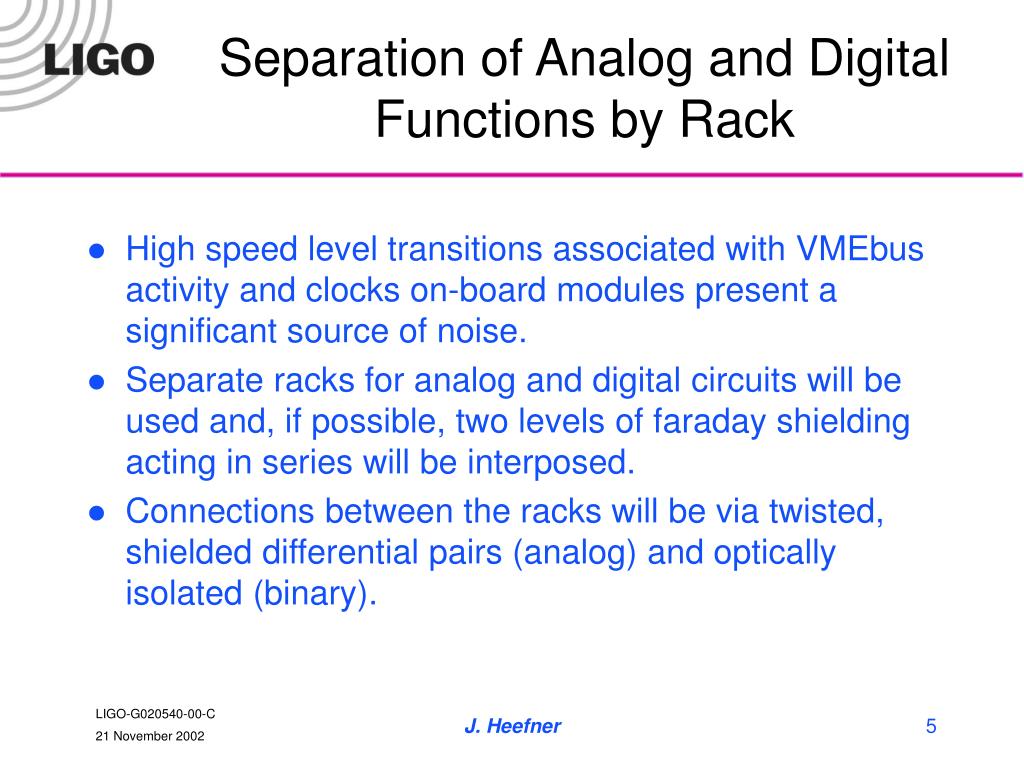 LIGO

Separation of Analog and Digital Functions by Rack

● High speed level transitions associated with VMEbus activity and clocks on-board modules present a significant source of noise.

● Separate racks for analog and digital circuits will be used and, if possible, two levels of faraday shielding acting in series will be interposed.

● Connections between the racks will be via twisted, shielded differential pairs (analog) and optically isolated (binary).

LIGO-G020540-00-C
21 November 2002

J. Heefner

5